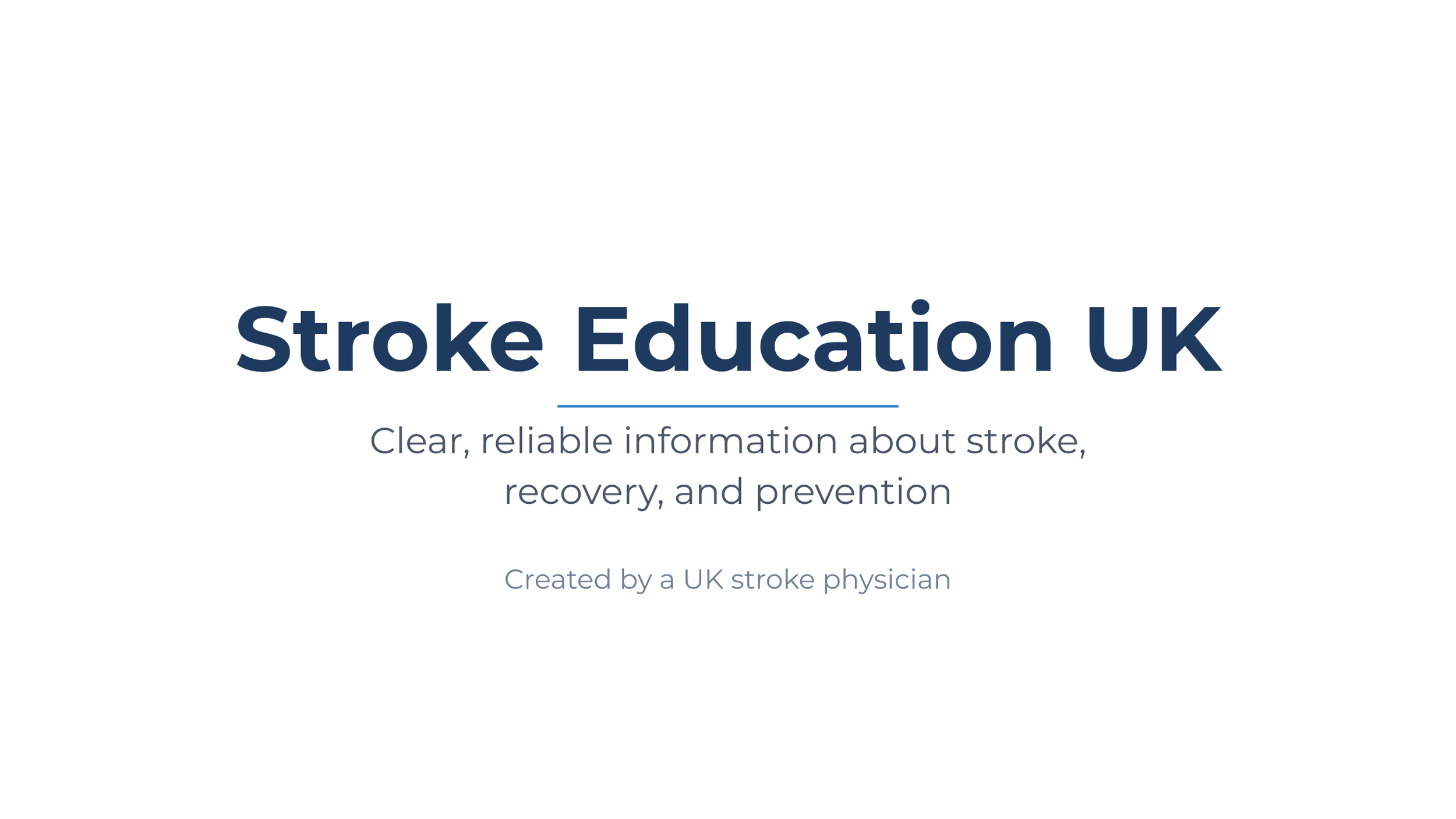 Stroke Education UK

Clear, reliable information about stroke, recovery, and prevention

Created by a UK stroke physician